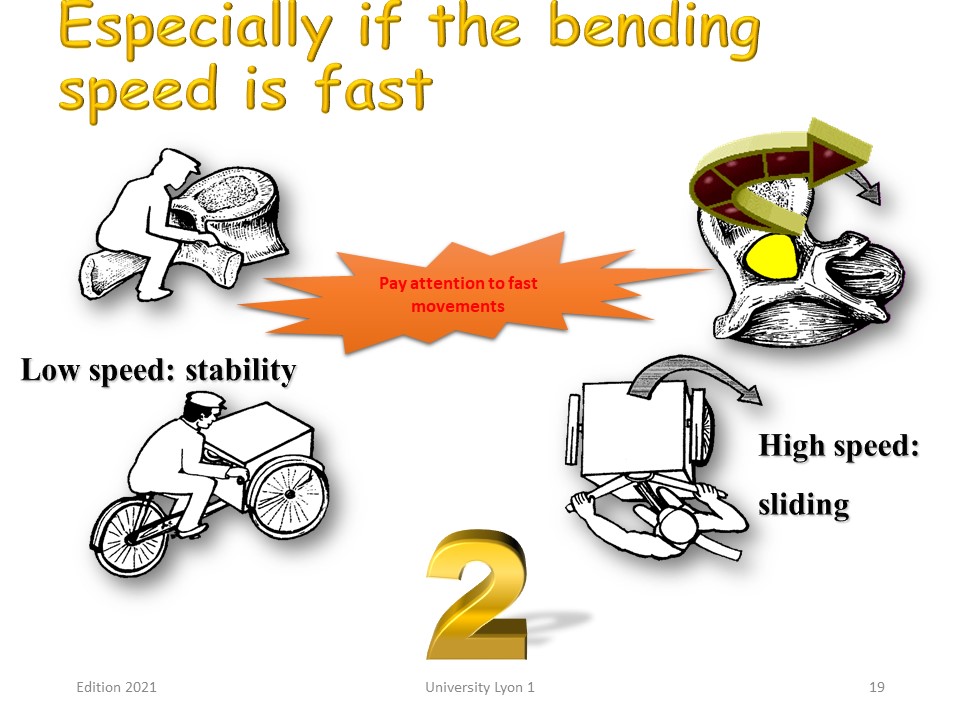 Especially if the bending speed is fast

Pay attention to fast movements

Low speed: stability

High speed: sliding

2

Edition 2021

University Lyon 1

19